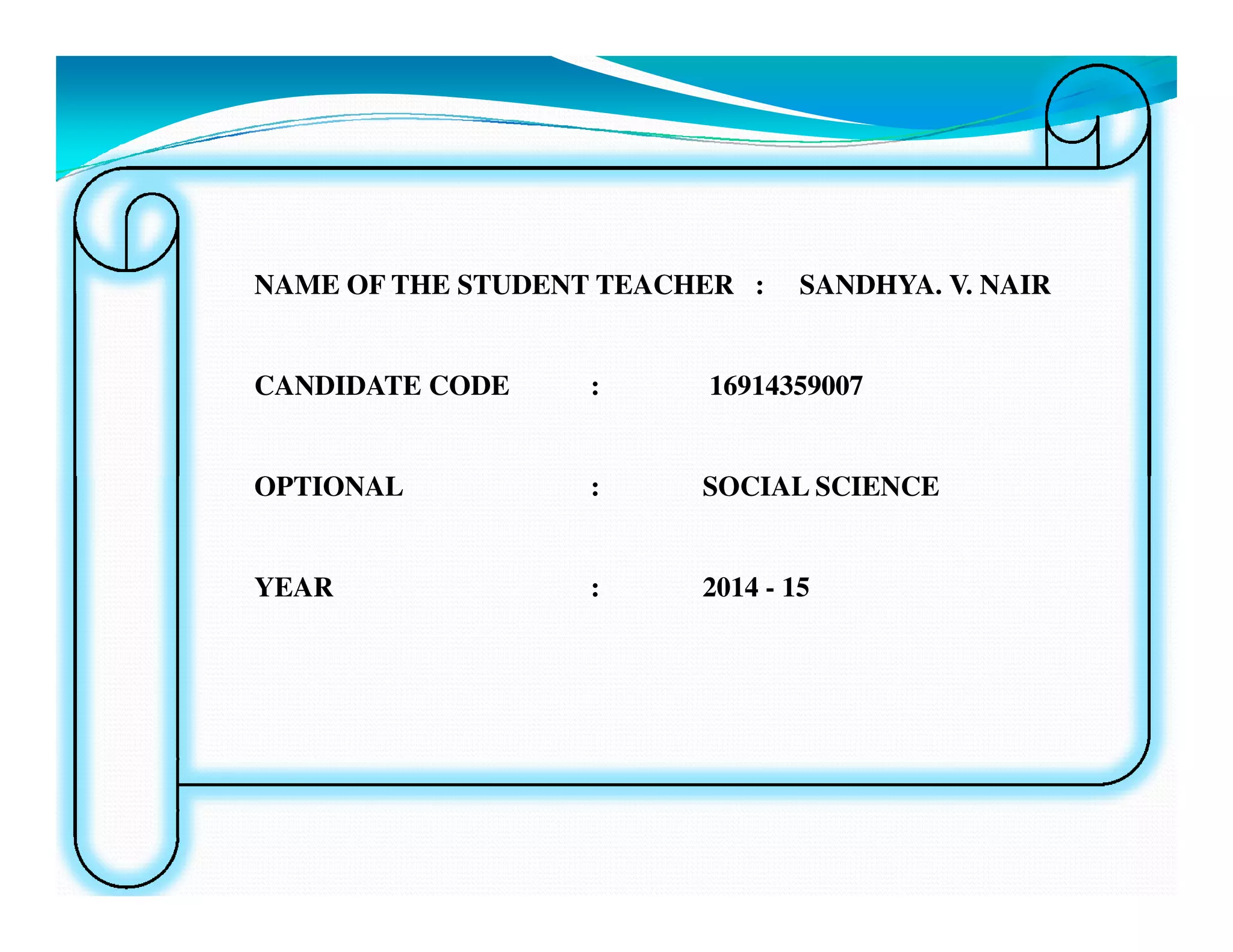 NAME OF THE STUDENT TEACHER : SANDHYA. V. NAIR

CANDIDATE CODE : 16914359007

OPTIONAL : SOCIAL SCIENCE

YEAR : 2014 - 15